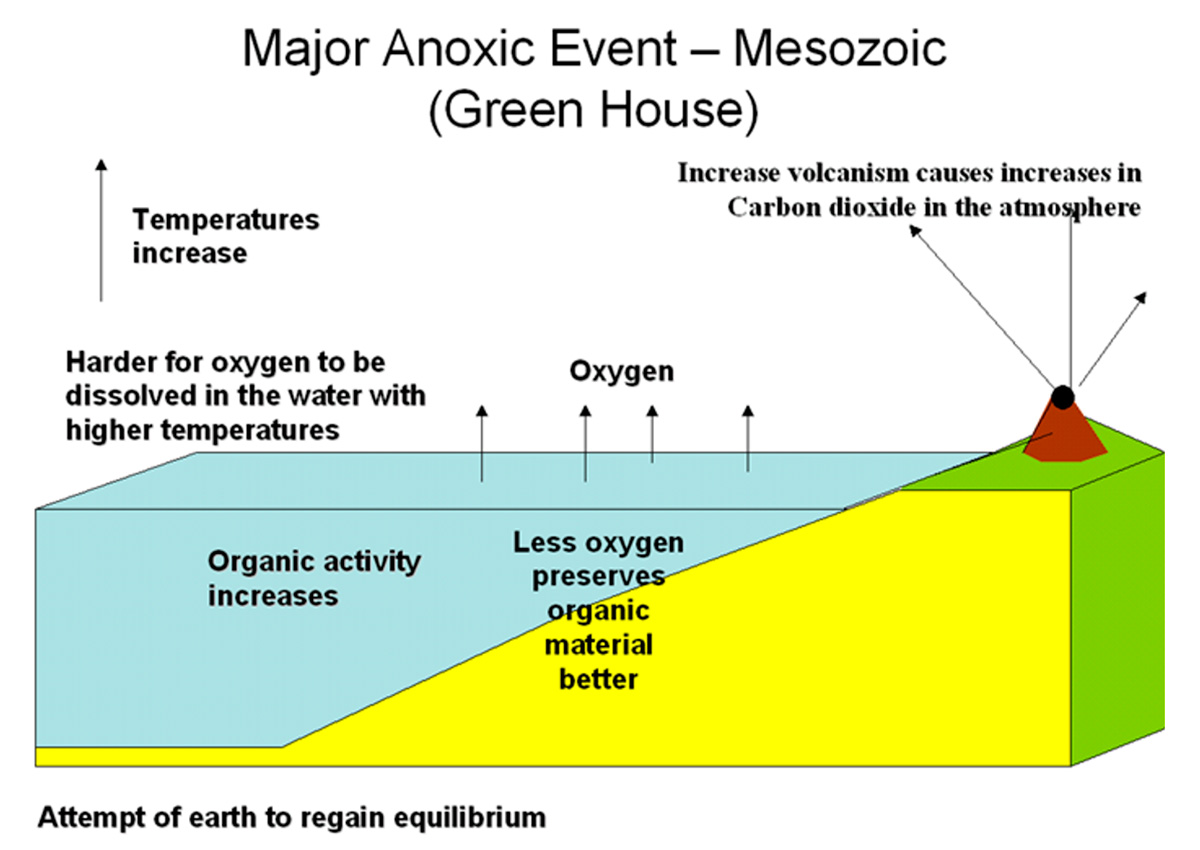 Major Anoxic Event – Mesozoic
(Green House)

Temperatures increase

Increase volcanism causes increases in Carbon dioxide in the atmosphere

Harder for oxygen to be dissolved in the water with higher temperatures

Oxygen

Organic activity increases

Less oxygen preserves organic material better

Attempt of earth to regain equilibrium